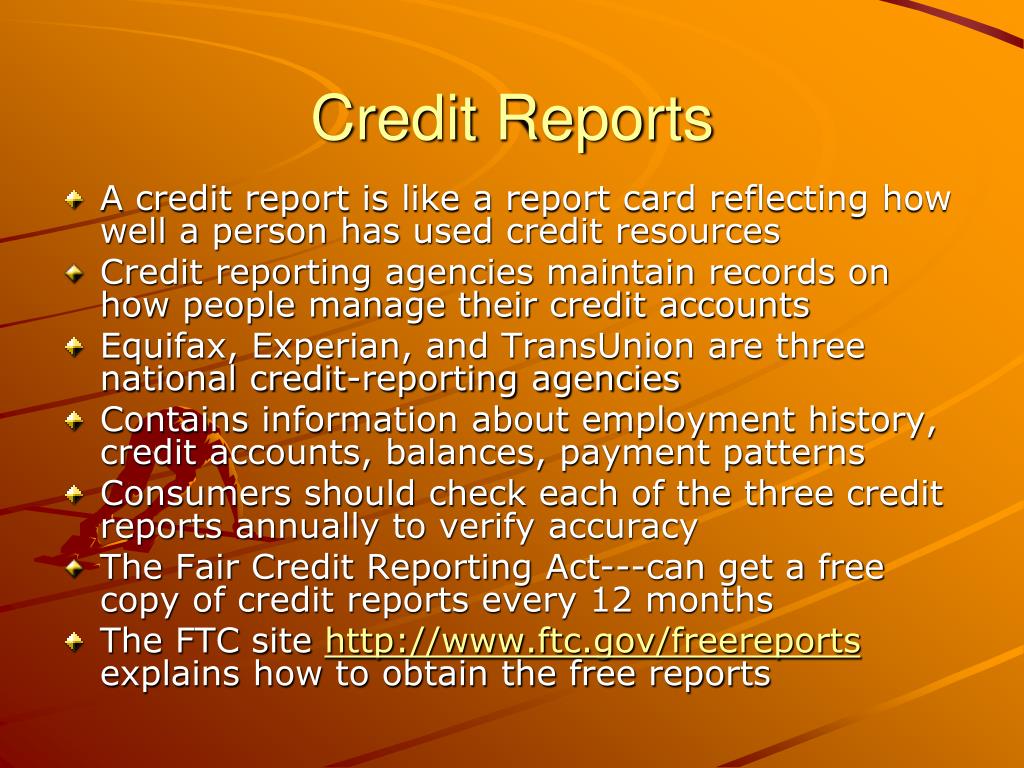 Credit Reports

A credit report is like a report card reflecting how well a person has used credit resources

Credit reporting agencies maintain records on how people manage their credit accounts

Equifax, Experian, and TransUnion are three national credit-reporting agencies

Contains information about employment history, credit accounts, balances, payment patterns

Consumers should check each of the three credit reports annually to verify accuracy

The Fair Credit Reporting Act---can get a free copy of credit reports every 12 months

The FTC site http://www.ftc.gov/freereports explains how to obtain the free reports